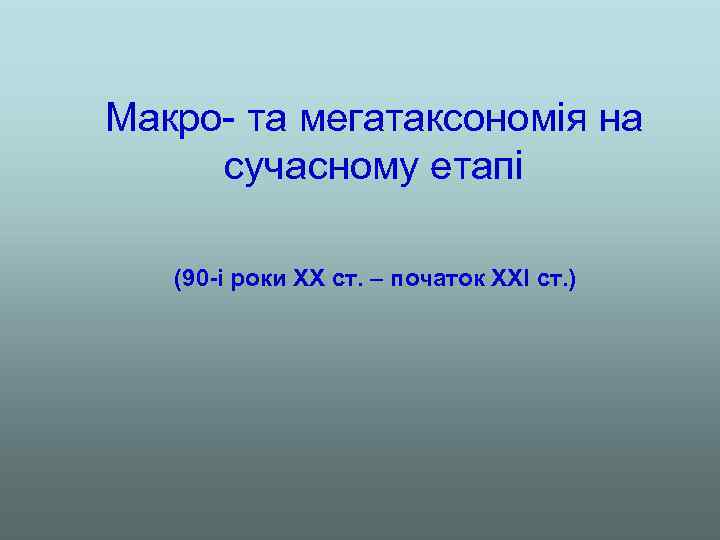 Макро- та мегатаксономія на сучасному етапі

(90-і роки XX ст. – початок XXI ст.)